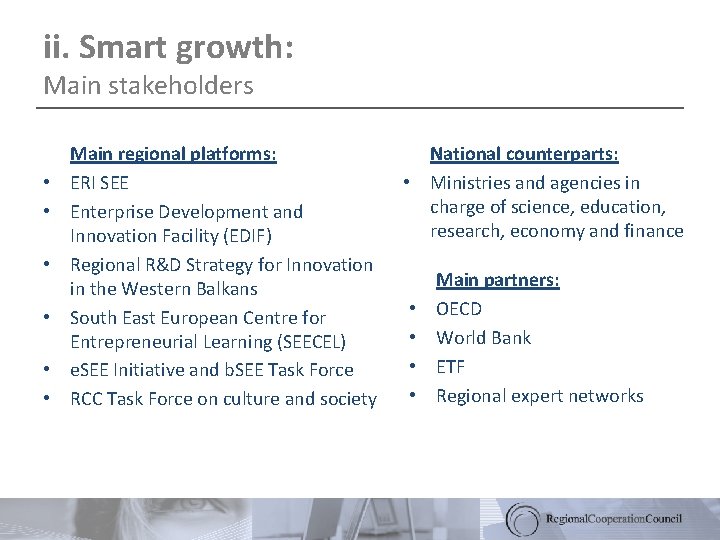 ii. Smart growth:
Main stakeholders

Main regional platforms:
• ERI SEE
• Enterprise Development and Innovation Facility (EDIF)
• Regional R&D Strategy for Innovation in the Western Balkans
• South East European Centre for Entrepreneurial Learning (SEECEL)
• eSEE Initiative and bSEE Task Force
• RCC Task Force on culture and society

National counterparts:
• Ministries and agencies in charge of science, education, research, economy and finance

Main partners:
• OECD
• World Bank
• ETF
• Regional expert networks

RegionalCooperationCouncil